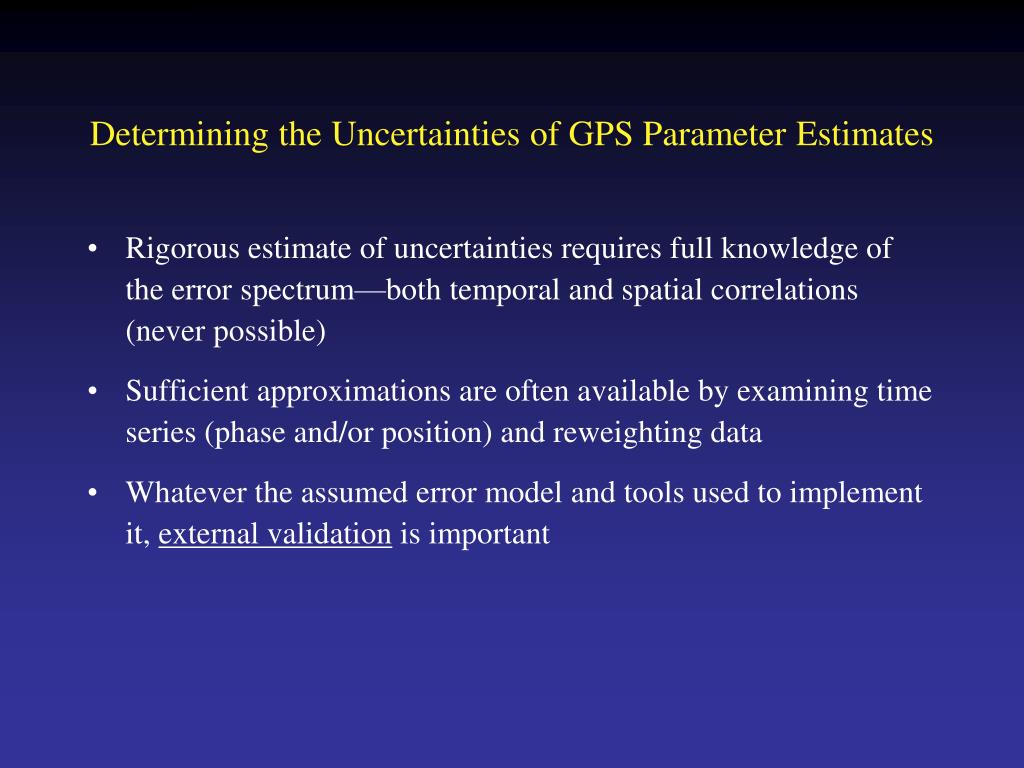 Determining the Uncertainties of GPS Parameter Estimates

• Rigorous estimate of uncertainties requires full knowledge of the error spectrum—both temporal and spatial correlations (never possible)

• Sufficient approximations are often available by examining time series (phase and/or position) and reweighting data

• Whatever the assumed error model and tools used to implement it, external validation is important